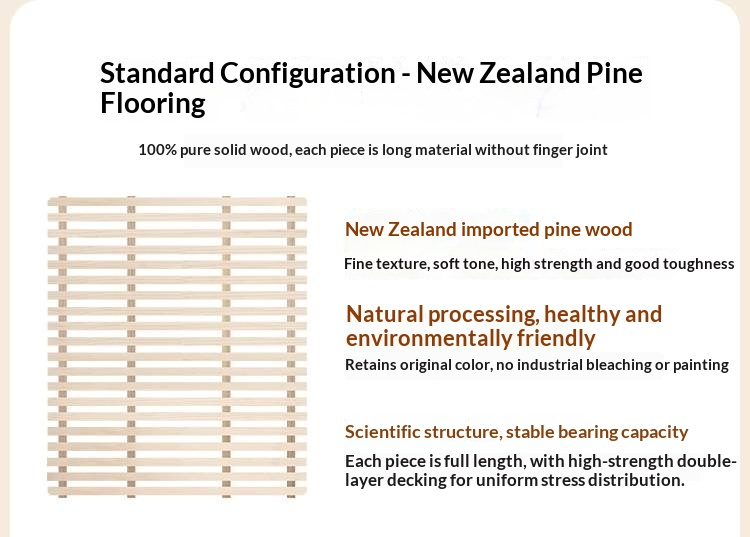 Standard Configuration - New Zealand Pine Flooring

100% pure solid wood, each piece is long material without finger joint

New Zealand imported pine wood

Fine texture, soft tone, high strength and good toughness

Natural processing, healthy and environmentally friendly

Retains original color, no industrial bleaching or painting

Scientific structure, stable bearing capacity

Each piece is full length, with high-strength double-layer decking for uniform stress distribution.